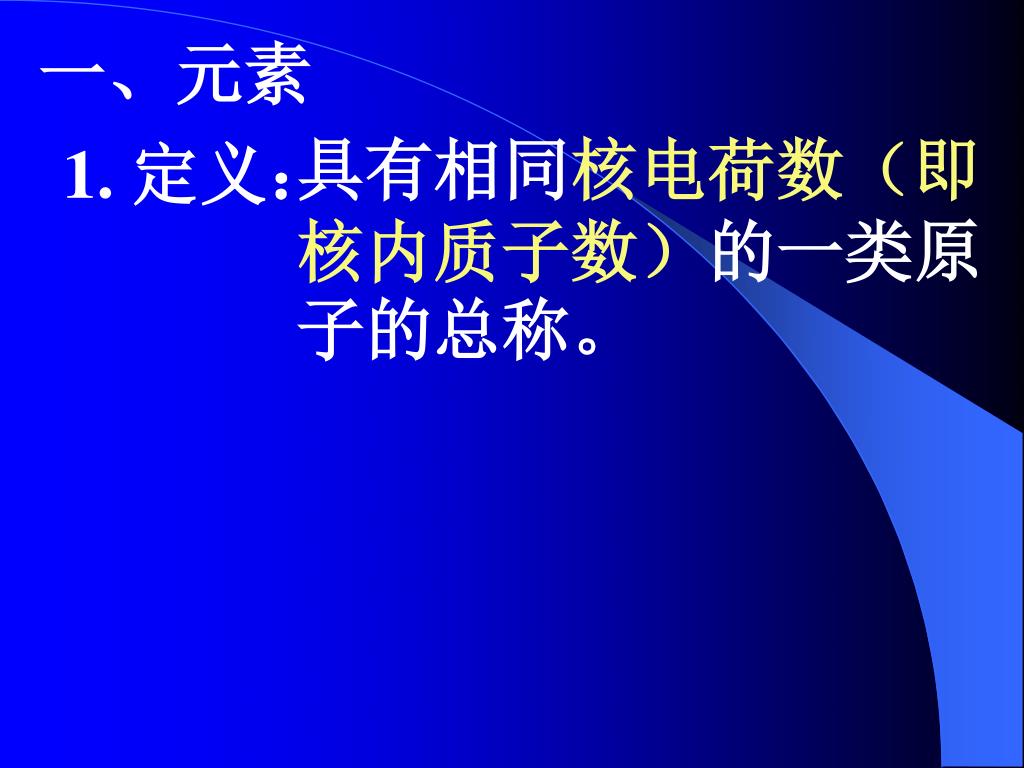 一、元素

1. 定义:具有相同核电荷数（即核内质子数）的一类原子的总称。